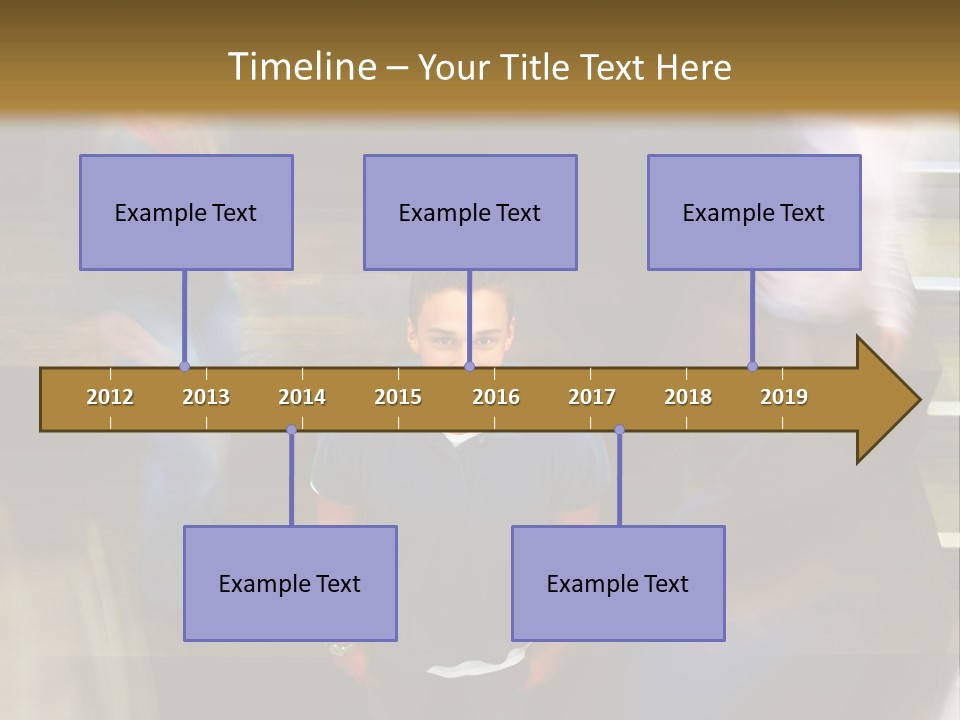 Timeline – Your Title Text Here

Example Text

Example Text

Example Text

2012 2013 2014 2015 2016 2017 2018 2019

Example Text

Example Text